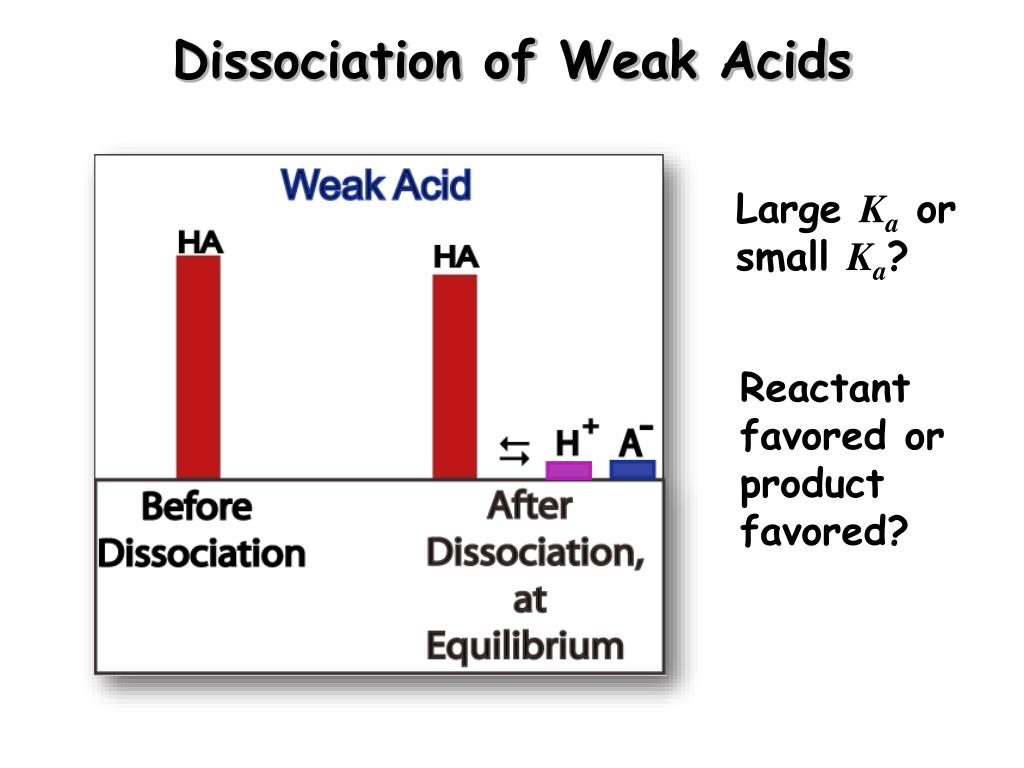 Dissociation of Weak Acids

Weak Acid

HA

HA

$\leftrightarrows$ $H^+$ $A^-$

Before Dissociation

After Dissociation, at Equilibrium

Large $K_a$ or small $K_a$?

Reactant favored or product favored?